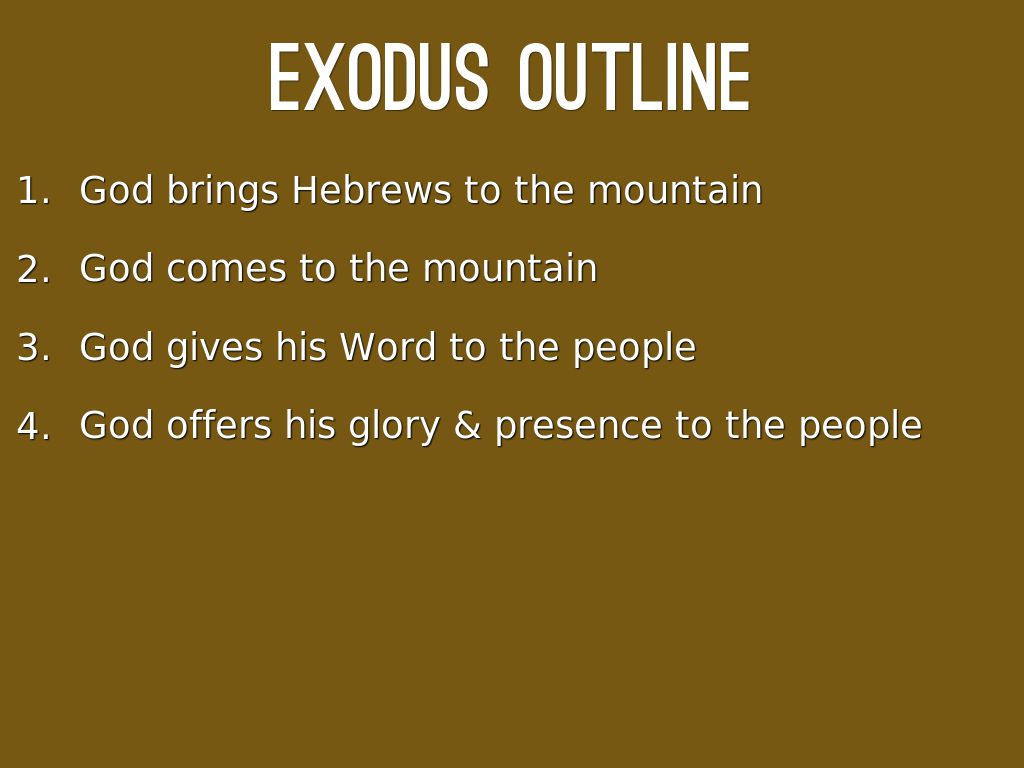 EXODUS OUTLINE

1. God brings Hebrews to the mountain
2. God comes to the mountain
3. God gives his Word to the people
4. God offers his glory & presence to the people